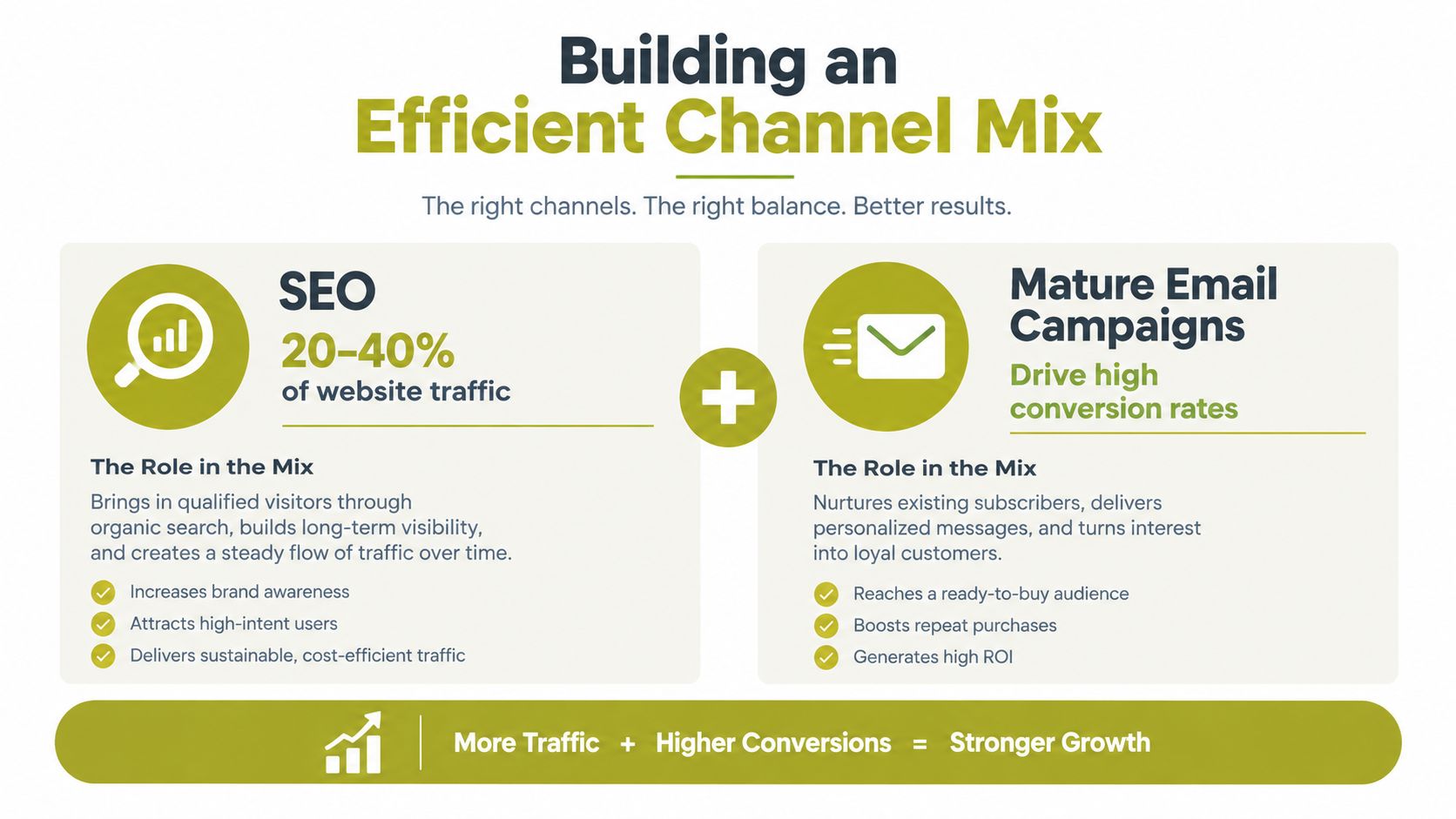 Building an
Efficient Channel Mix

The right channels. The right balance. Better results.

SEO
20–40%
of website traffic

The Role in the Mix

Brings in qualified visitors through organic search, builds long-term visibility, and creates a steady flow of traffic over time.

Increases brand awareness
Attracts high-intent users
Delivers sustainable, cost-efficient traffic

Mature Email Campaigns
Drive high conversion rates

The Role in the Mix

Nurtures existing subscribers, delivers personalized messages, and turns interest into loyal customers.

Reaches a ready-to-buy audience
Boosts repeat purchases
Generates high ROI

More Traffic + Higher Conversions = Stronger Growth